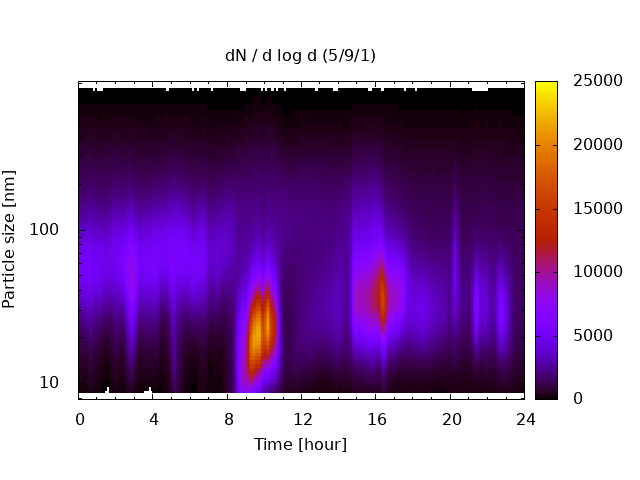 dN / d log d (5/9/1)

Particle size [nm]

100

10

0 4 8 12 16 20 24

Time [hour]

25000
20000
15000
10000
5000
0